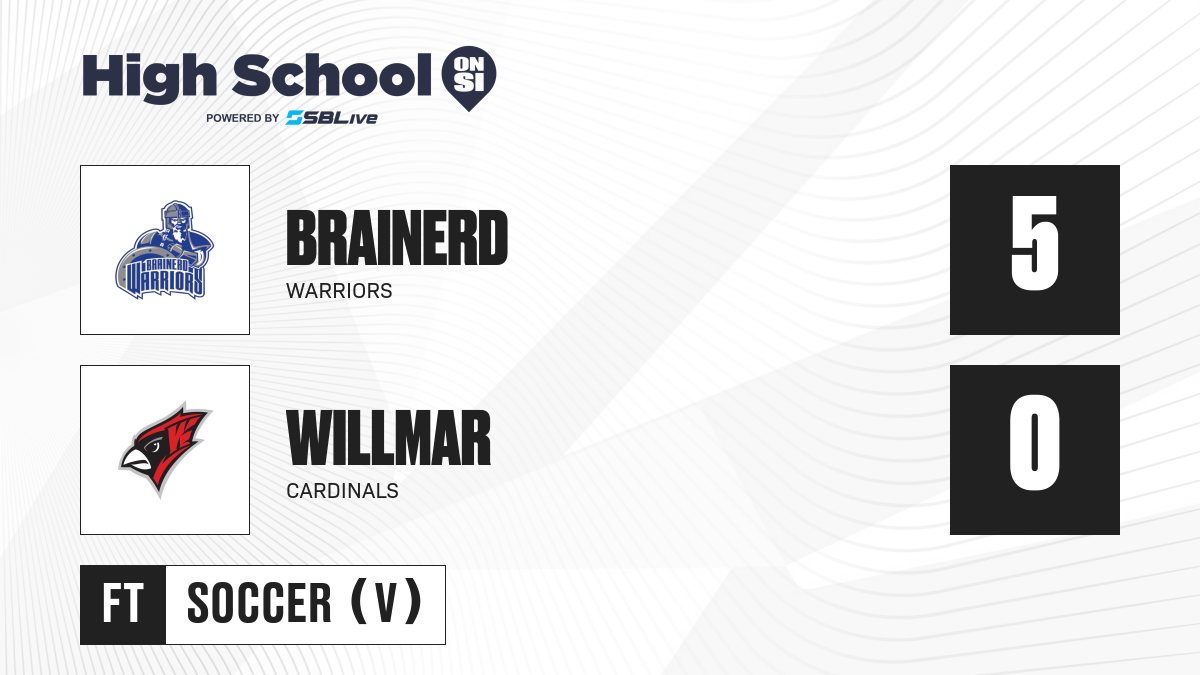 High School ON SI
POWERED BY SBLive

BRAINERD WARRIORS

BRAINERD
WARRIORS

5

W

WILLMAR
CARDINALS

0

FT SOCCER (V)